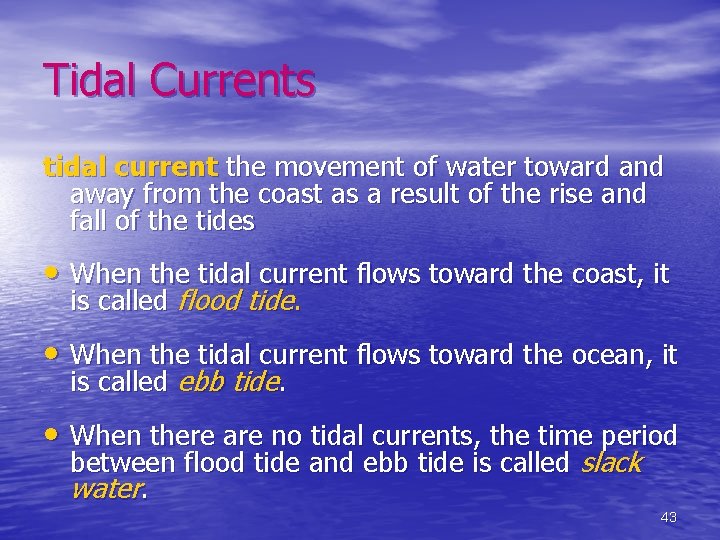 Tidal Currents

tidal current the movement of water toward and away from the coast as a result of the rise and fall of the tides

• When the tidal current flows toward the coast, it is called flood tide.

• When the tidal current flows toward the ocean, it is called ebb tide.

• When there are no tidal currents, the time period between flood tide and ebb tide is called slack water.

43